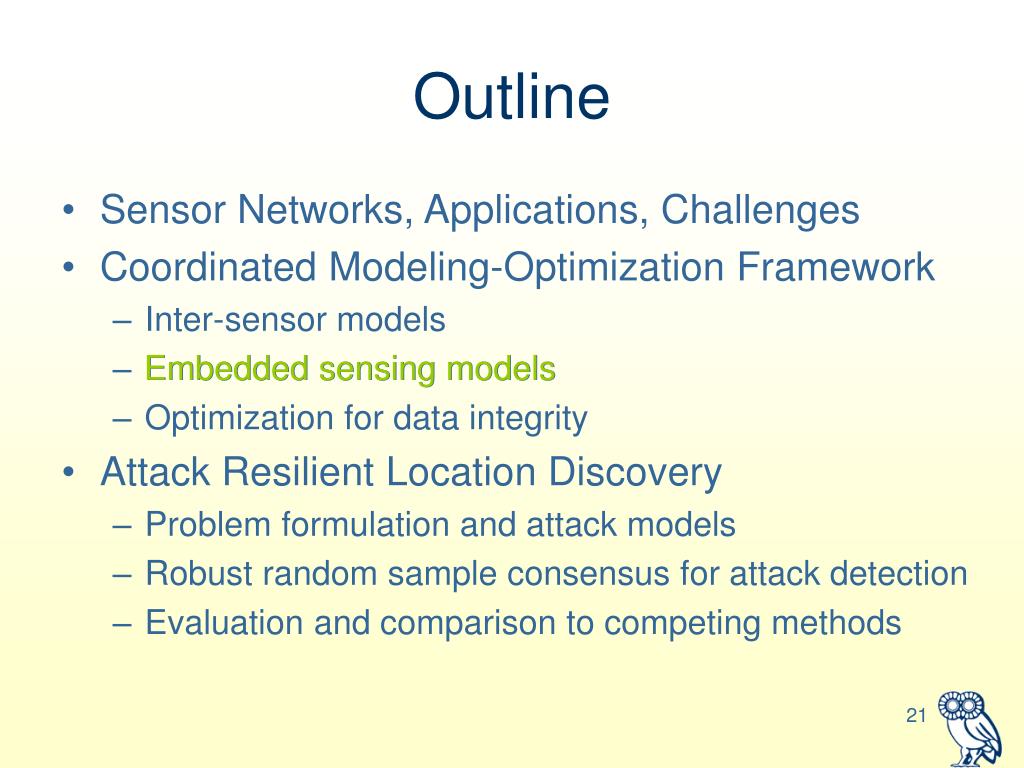 Outline

• Sensor Networks, Applications, Challenges
• Coordinated Modeling-Optimization Framework
  – Inter-sensor models
  – Embedded sensing models
  – Optimization for data integrity
• Attack Resilient Location Discovery
  – Problem formulation and attack models
  – Robust random sample consensus for attack detection
  – Evaluation and comparison to competing methods

21